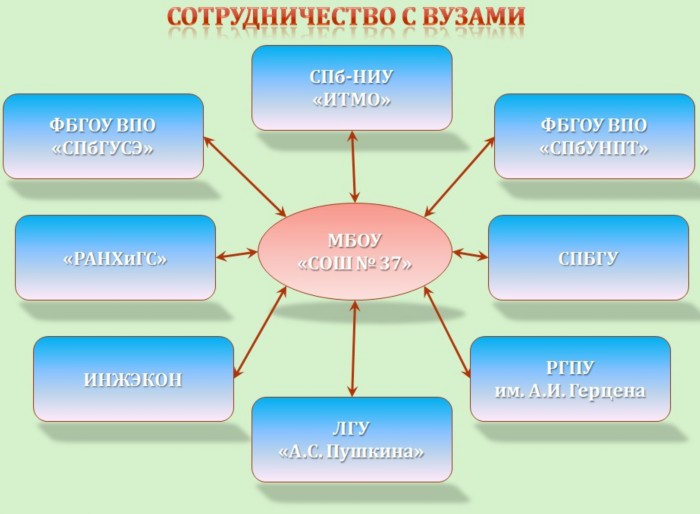 СОТРУДНИЧЕСТВО С ВУЗАМИ

СПб-НИУ «ИТМО»

ФБГОУ ВПО «СПбГУСЭ»

ФБГОУ ВПО «СПбУНПТ»

«РАНХиГС»

МБОУ «СОШ № 37»

СПБГУ

ИНЖЭКОН

РГПУ им. А.И. Герцена

ЛГУ «А.С. Пушкина»